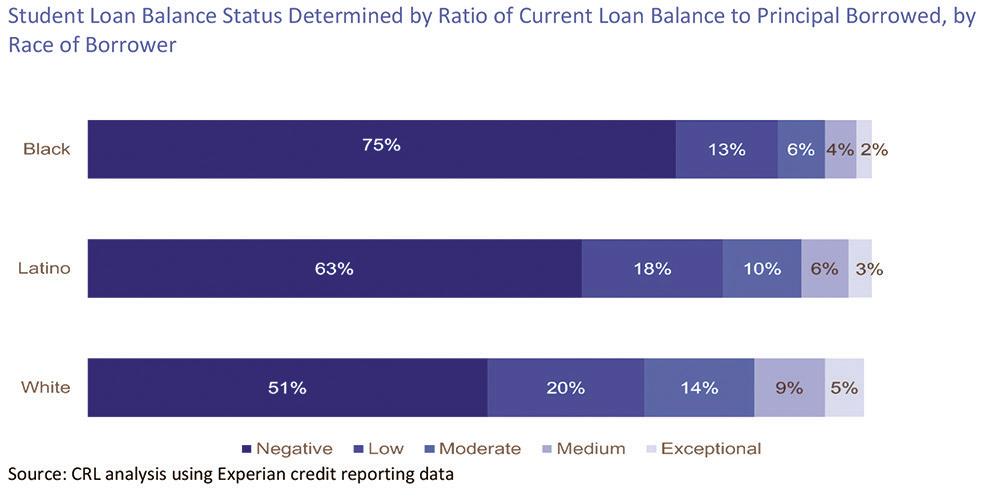 Student Loan Balance Status Determined by Ratio of Current Loan Balance to Principal Borrowed, by Race of Borrower

Black 75% 13% 6% 4% 2%

Latino 63% 18% 10% 6% 3%

White 51% 20% 14% 9% 5%

Negative Low Moderate Medium Exceptional

Source: CRL analysis using Experian credit reporting data